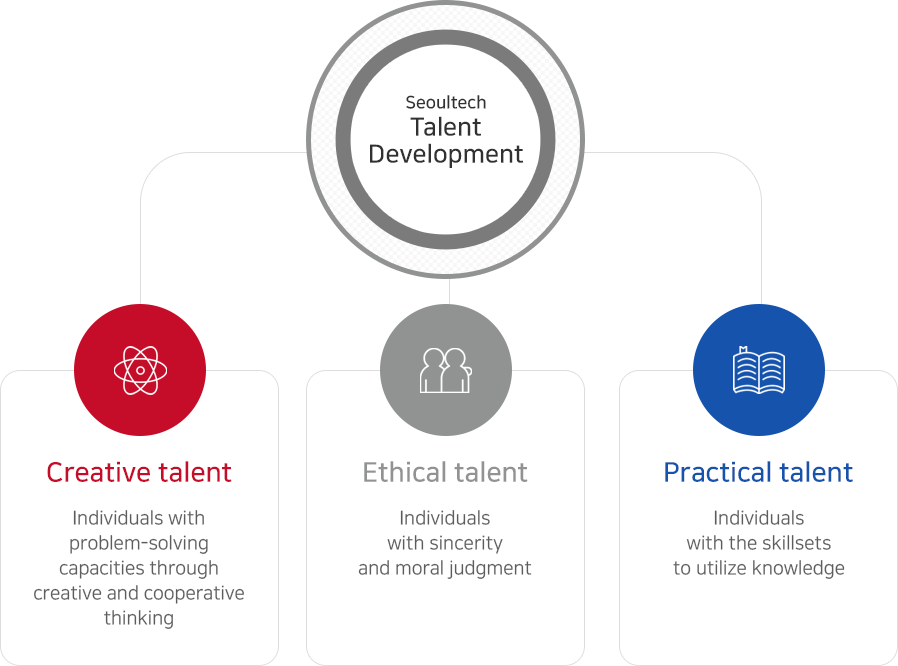 Seoultech
Talent
Development

Creative talent

Individuals with problem-solving capacities through creative and cooperative thinking

Ethical talent

Individuals with sincerity and moral judgment

Practical talent

Individuals with the skillsets to utilize knowledge